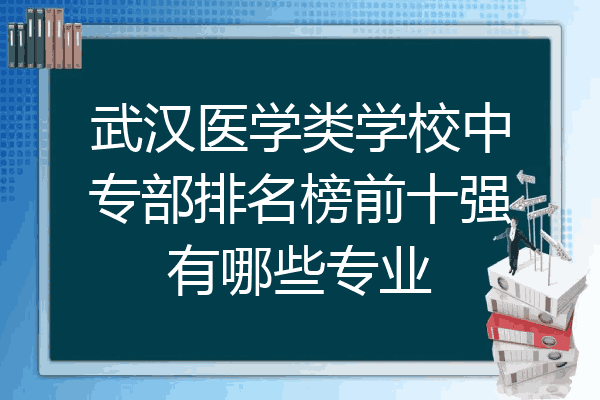 武汉医学类学校中专部排名榜前十强有哪些专业